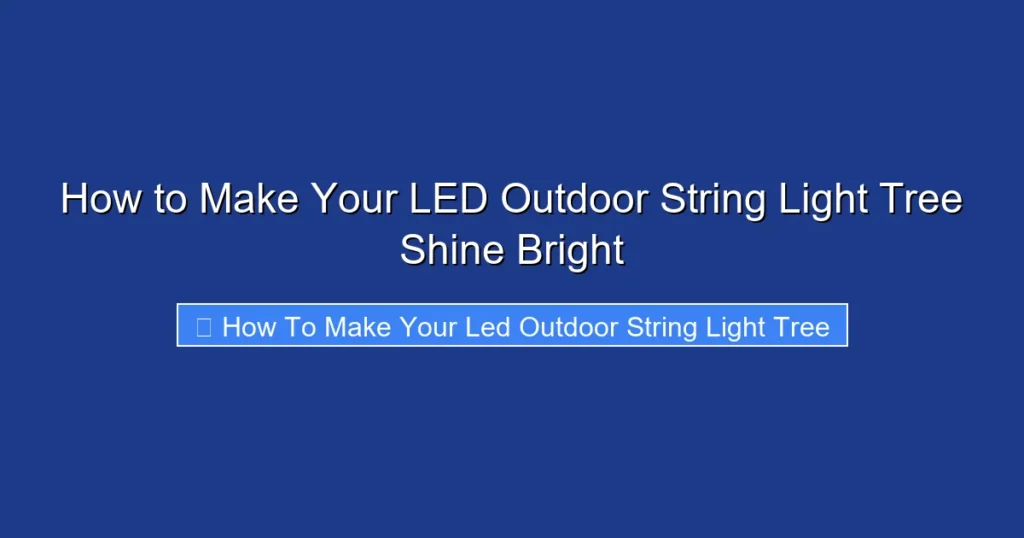 How to Make Your LED Outdoor String Light Tree Shine Bright

How To Make Your Led Outdoor String Light Tree